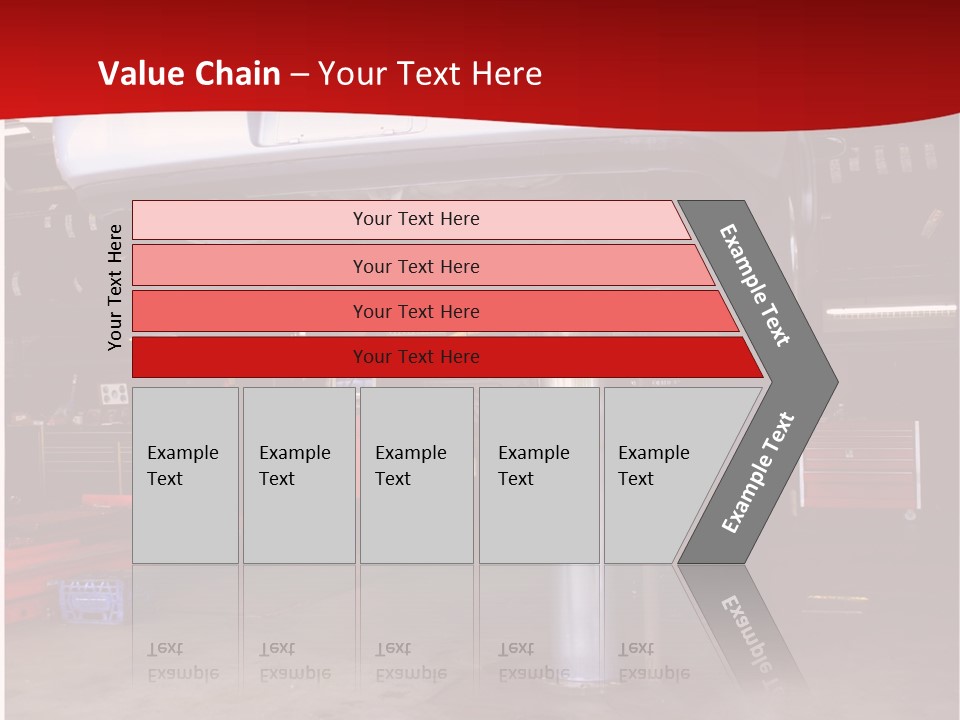 Value Chain – Your Text Here

Your Text Here

Your Text Here

Your Text Here

Your Text Here

Your Text Here

Example Text

Example Text

Example Text

Example Text

Example Text

Example Text

Example Text